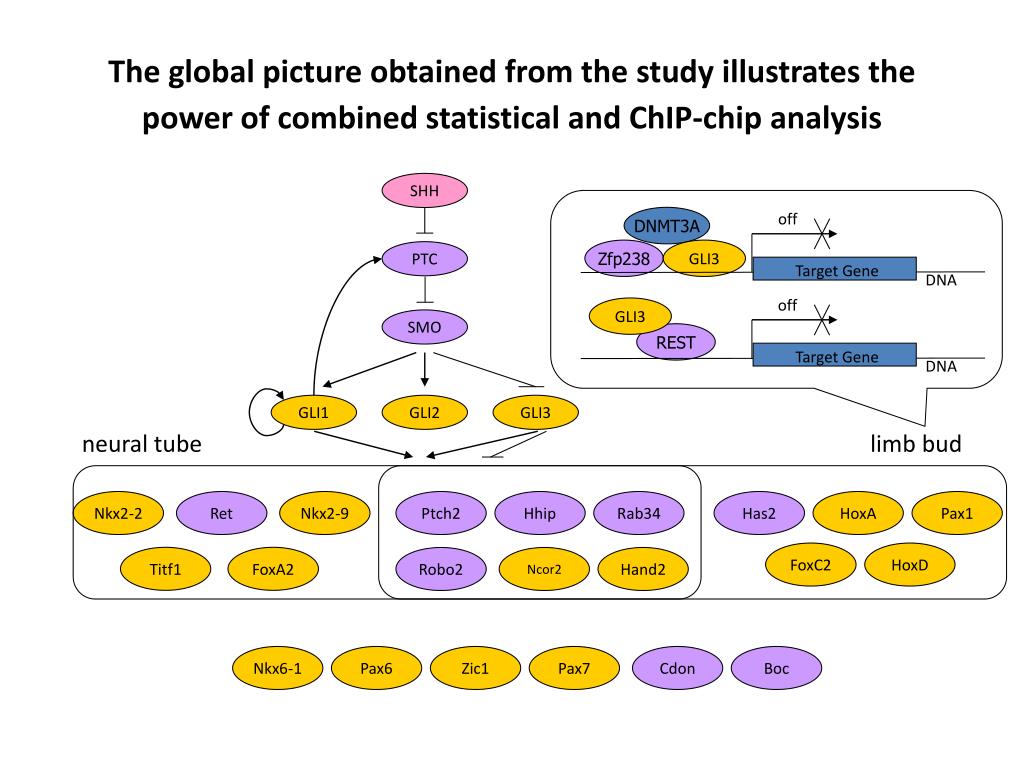 The global picture obtained from the study illustrates the power of combined statistical and ChIP-chip analysis

SHH

PTC

SMO

GLI1

GLI2

GLI3

DNMT3A

Zfp238

GLI3

off

Target Gene

DNA

GLI3

REST

off

Target Gene

DNA

neural tube

limb bud

Nkx2-2

Ret

Nkx2-9

Titf1

FoxA2

Ptch2

Hhip

Rab34

Robo2

Ncor2

Hand2

Has2

HoxA

Pax1

FoxC2

HoxD

Nkx6-1

Pax6

Zic1

Pax7

Cdon

Boc